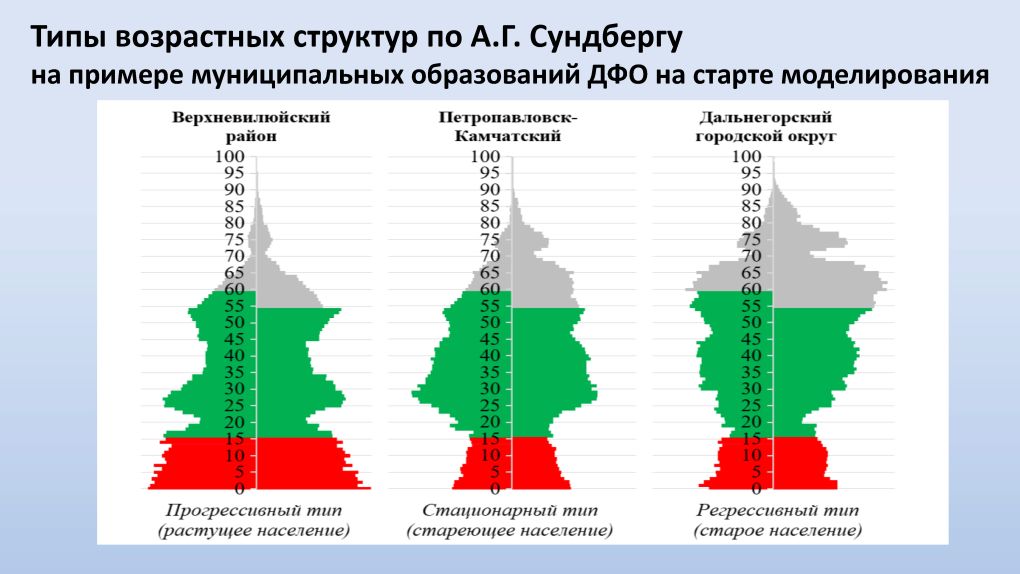 Типы возрастных структур по А.Г. Сундбергу
на примере муниципальных образований ДФО на старте моделирования

Верхневилюйский район

100
95
90
85
80
75
70
65
60
55
50
45
40
35
30
25
20
15
10
5
0

Прогрессивный тип (растущее население)

Петропавловск-Камчатский

100
95
90
85
80
75
70
65
60
55
50
45
40
35
30
25
20
15
10
5
0

Стационарный тип (стареющее население)

Дальнегорский городской округ

100
95
90
85
80
75
70
65
60
55
50
45
40
35
30
25
20
15
10
5
0

Регрессивный тип (старое население)